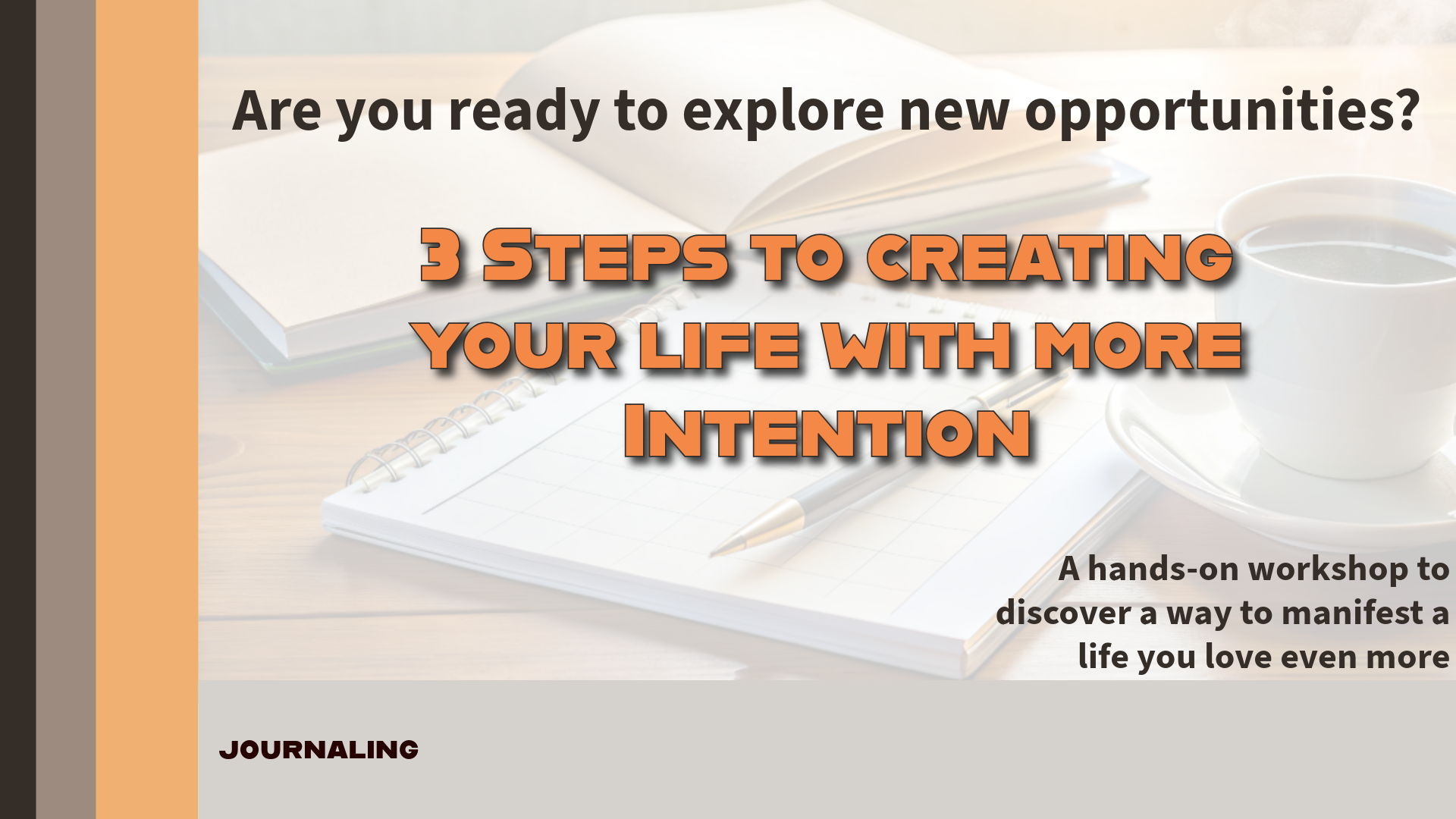 Are you ready to explore new opportunities?

3 Steps to creating your life with more Intention

A hands-on workshop to discover a way to manifest a life you love even more

JOURNALING